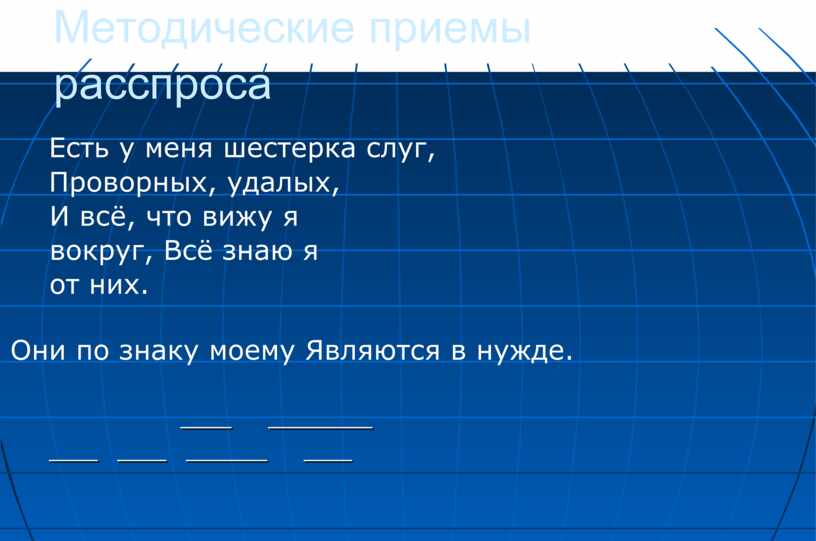 Методические приемы расспроса

Есть у меня шестерка слуг,
Проворных, удалых,
И всё, что вижу я вокруг, Всё знаю я от них.

Они по знаку моему Являются в нужде.

____ ________

____ ____ ______ ____